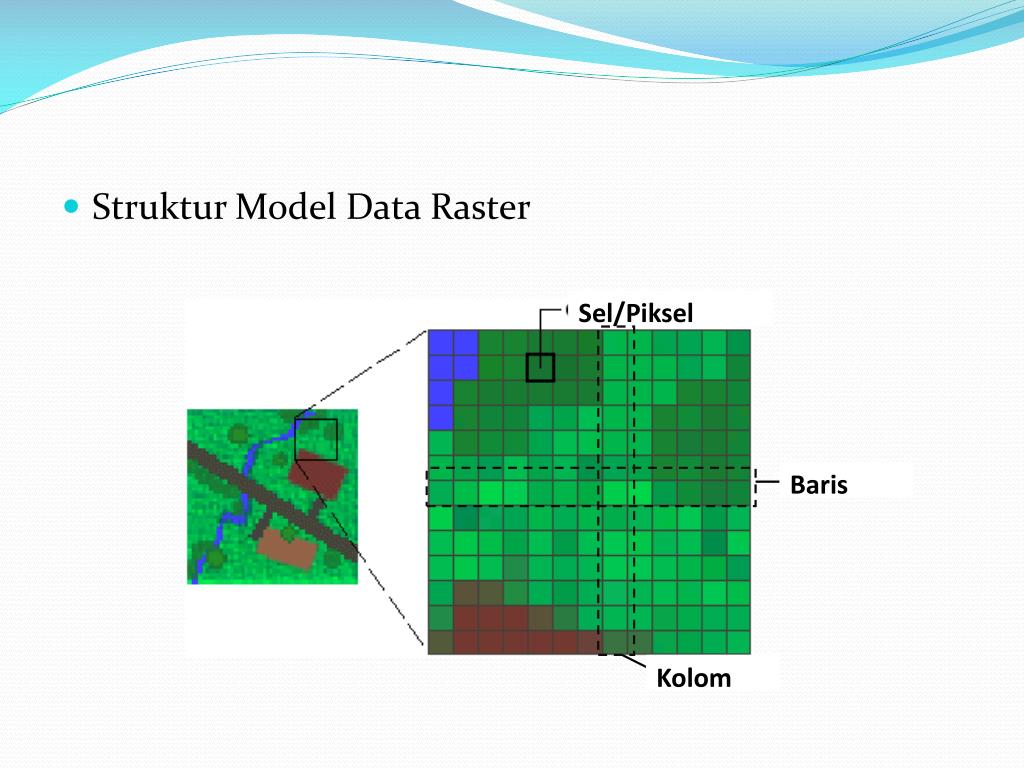 Struktur Model Data Raster

Sel/Piksel

Baris

Kolom